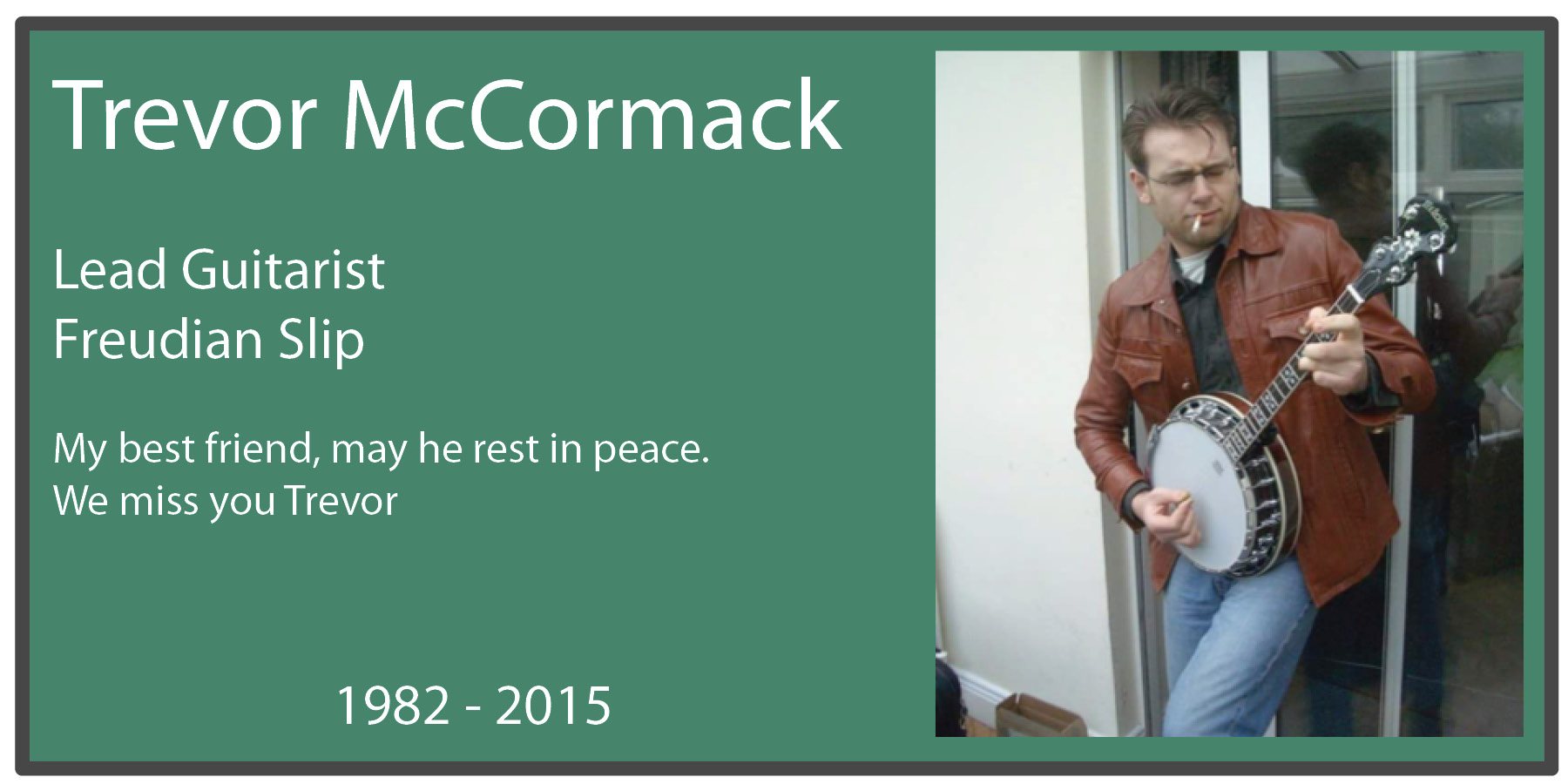 Trevor McCormack

Lead Guitarist
Freudian Slip

My best friend, may he rest in peace.
We miss you Trevor

1982 - 2015